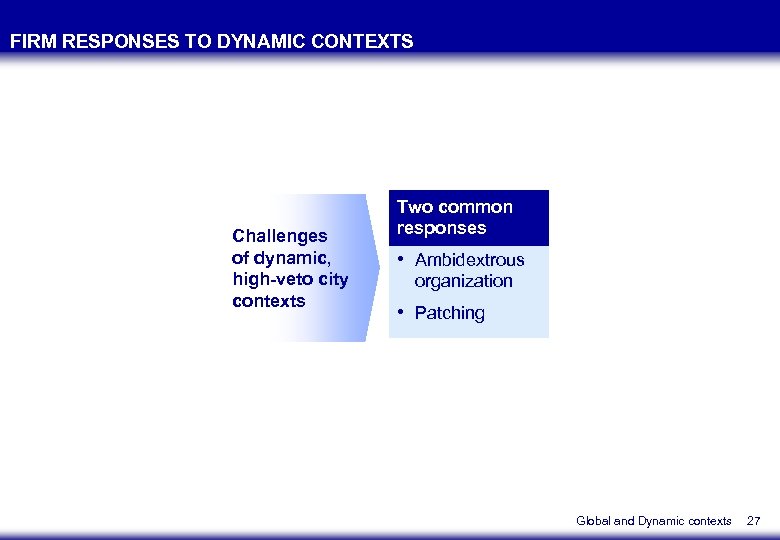 FIRM RESPONSES TO DYNAMIC CONTEXTS

Challenges of dynamic, high-veto city contexts

Two common responses

• Ambidextrous organization
• Patching

Global and Dynamic contexts 27